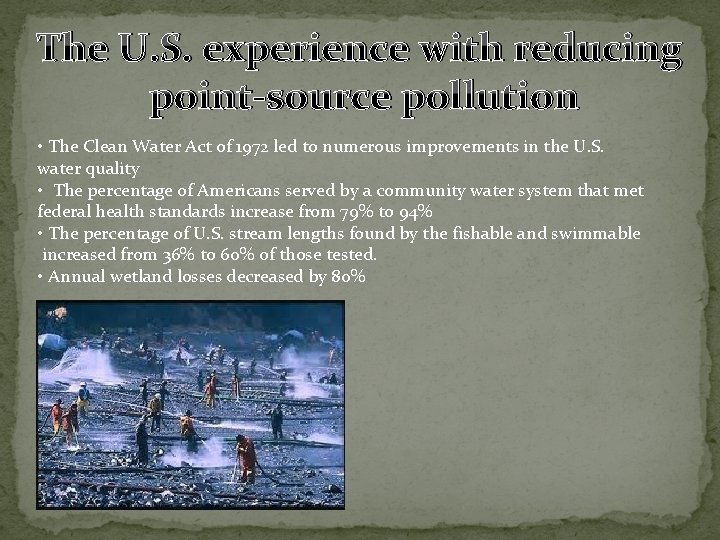 The U.S. experience with reducing point-source pollution

• The Clean Water Act of 1972 led to numerous improvements in the U.S. water quality
• The percentage of Americans served by a community water system that met federal health standards increase from 79% to 94%
• The percentage of U.S. stream lengths found by the fishable and swimmable increased from 36% to 60% of those tested.
• Annual wetland losses decreased by 80%